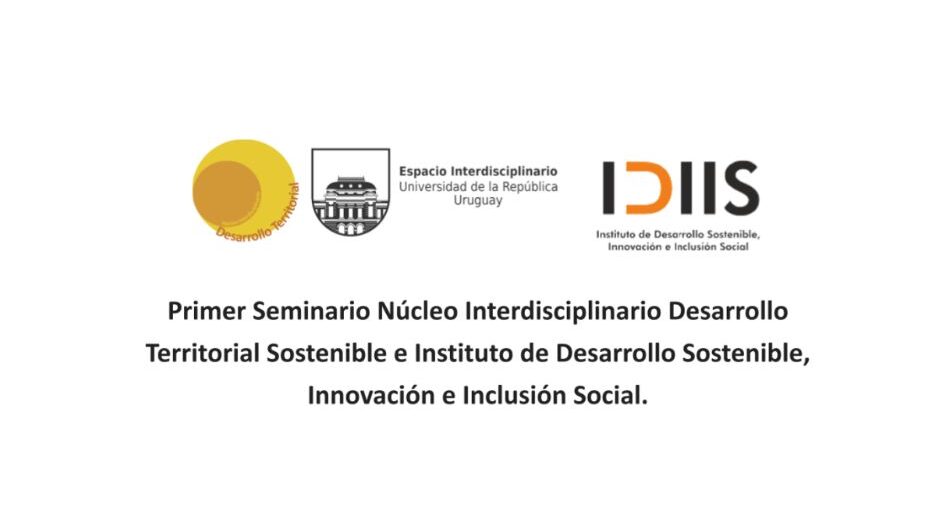 Desarrollo Territorial

Espacio Interdisciplinario
Universidad de la República
Uruguay

IDIIS
Instituto de Desarrollo Sostenible, Innovación e Inclusión Social

Primer Seminario Núcleo Interdisciplinario Desarrollo Territorial Sostenible e Instituto de Desarrollo Sostenible, Innovación e Inclusión Social.